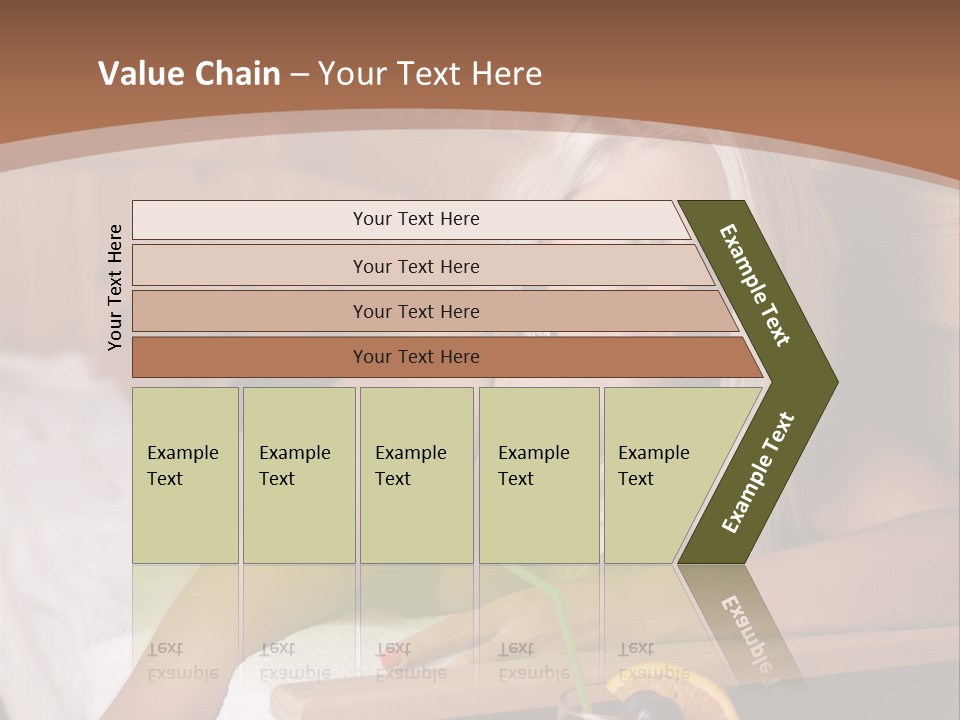 Value Chain – Your Text Here

Your Text Here

Your Text Here

Your Text Here

Your Text Here

Your Text Here

Example Text

Example Text

Example Text

Example Text

Example Text

Example Text

Example Text